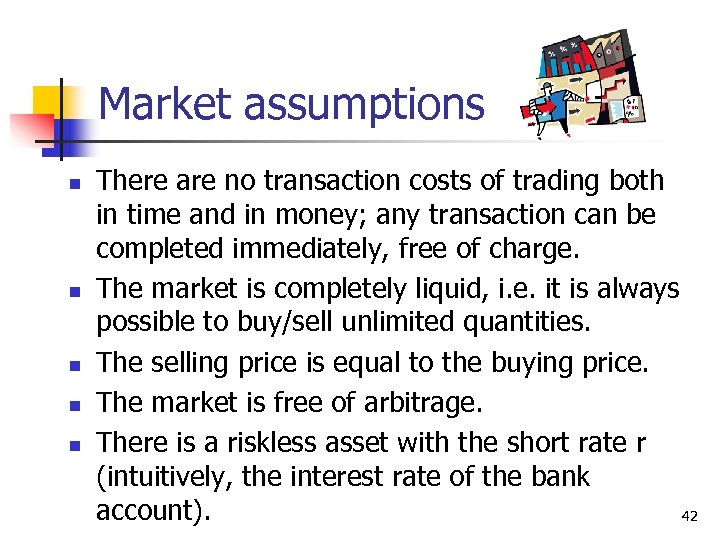 Market assumptions

- There are no transaction costs of trading both in time and in money; any transaction can be completed immediately, free of charge.
- The market is completely liquid, i.e. it is always possible to buy/sell unlimited quantities.
- The selling price is equal to the buying price.
- The market is free of arbitrage.
- There is a riskless asset with the short rate r (intuitively, the interest rate of the bank account).

42